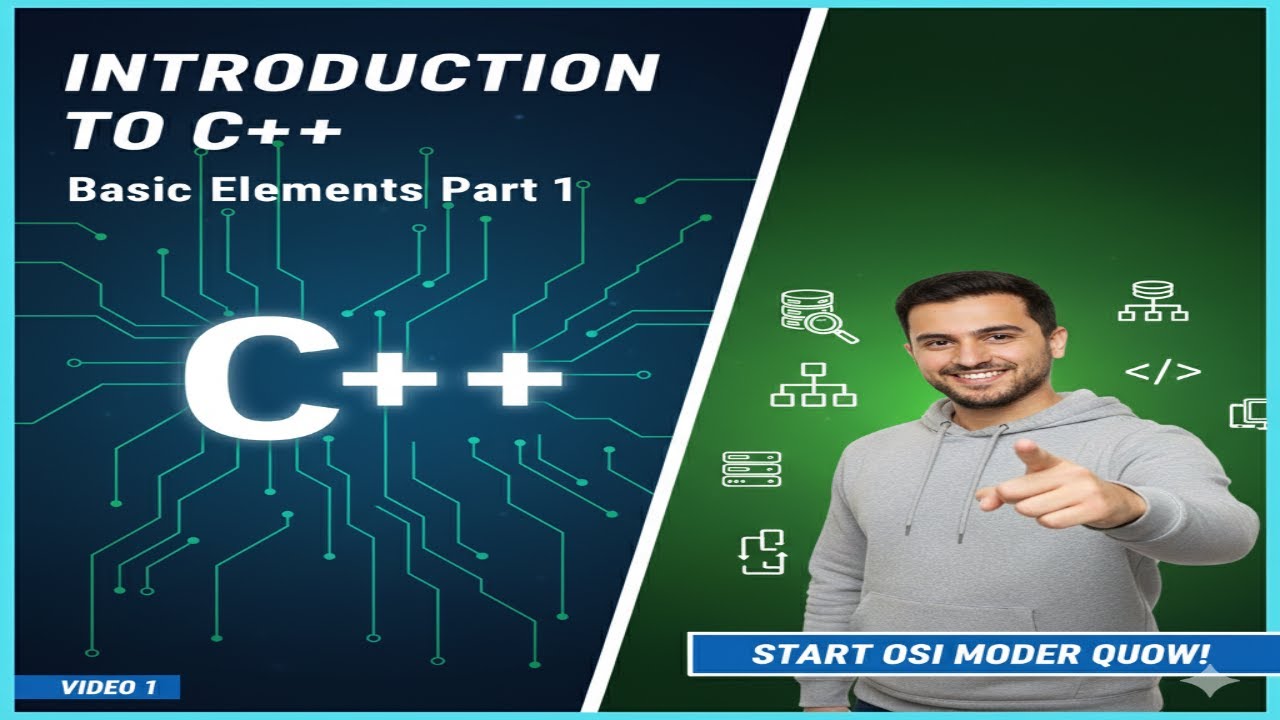 INTRODUCTION TO C++

Basic Elements Part 1

C++

</>

VIDEO 1

START OSI MODER QUOW!